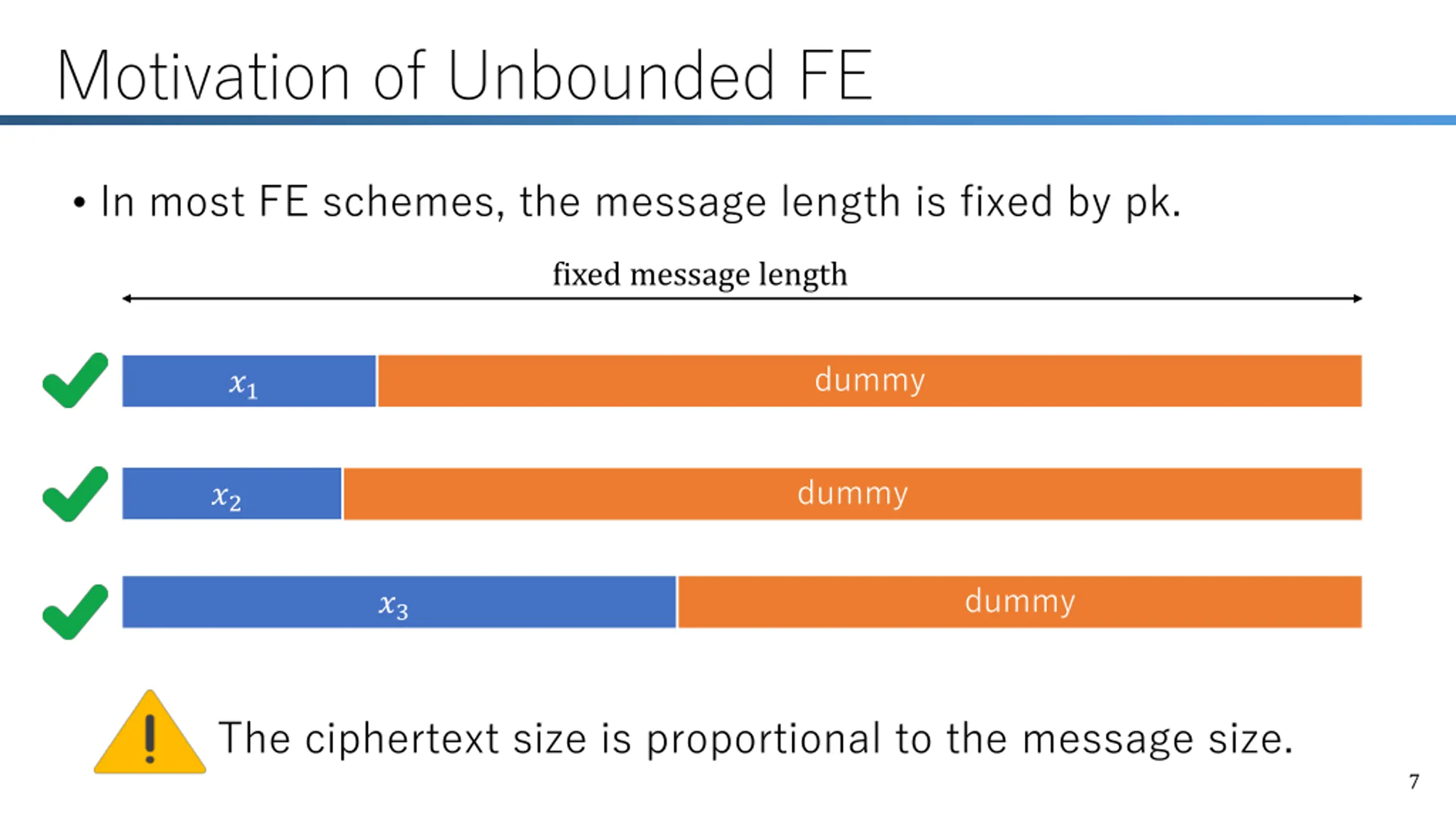 Motivation of Unbounded FE

• In most FE schemes, the message length is fixed by pk.

fixed message length

$x_1$ dummy

$x_2$ dummy

$x_3$ dummy

The ciphertext size is proportional to the message size.

7